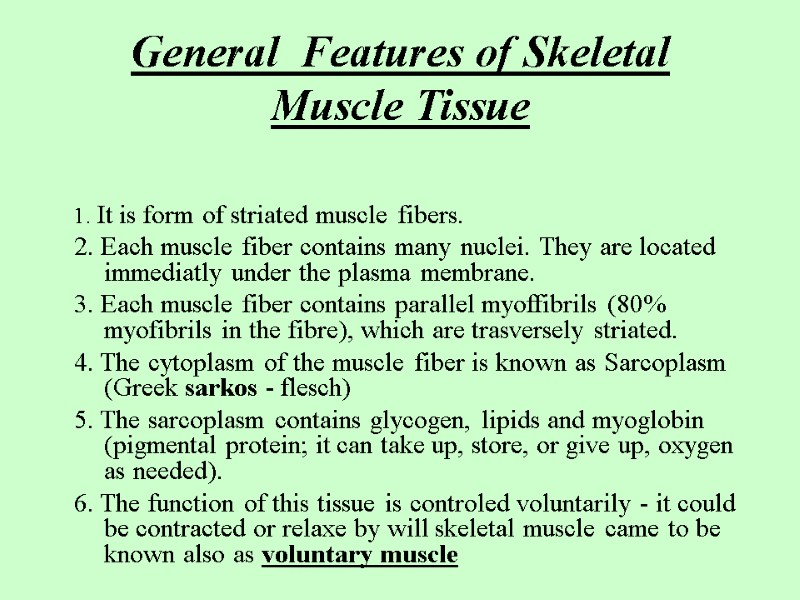 General Features of Skeletal Muscle Tissue

1. It is form of striated muscle fibers.

2. Each muscle fiber contains many nuclei. They are located immediatly under the plasma membrane.

3. Each muscle fiber contains parallel myoffibrils (80% myofibrils in the fibre), which are trasversely striated.

4. The cytoplasm of the muscle fiber is known as Sarcoplasm (Greek sarkos - flesch)

5. The sarcoplasm contains glycogen, lipids and myoglobin (pigmental protein; it can take up, store, or give up, oxygen as needed).

6. The function of this tissue is controled voluntarily - it could be contracted or relaxe by will skeletal muscle came to be known also as voluntary muscle